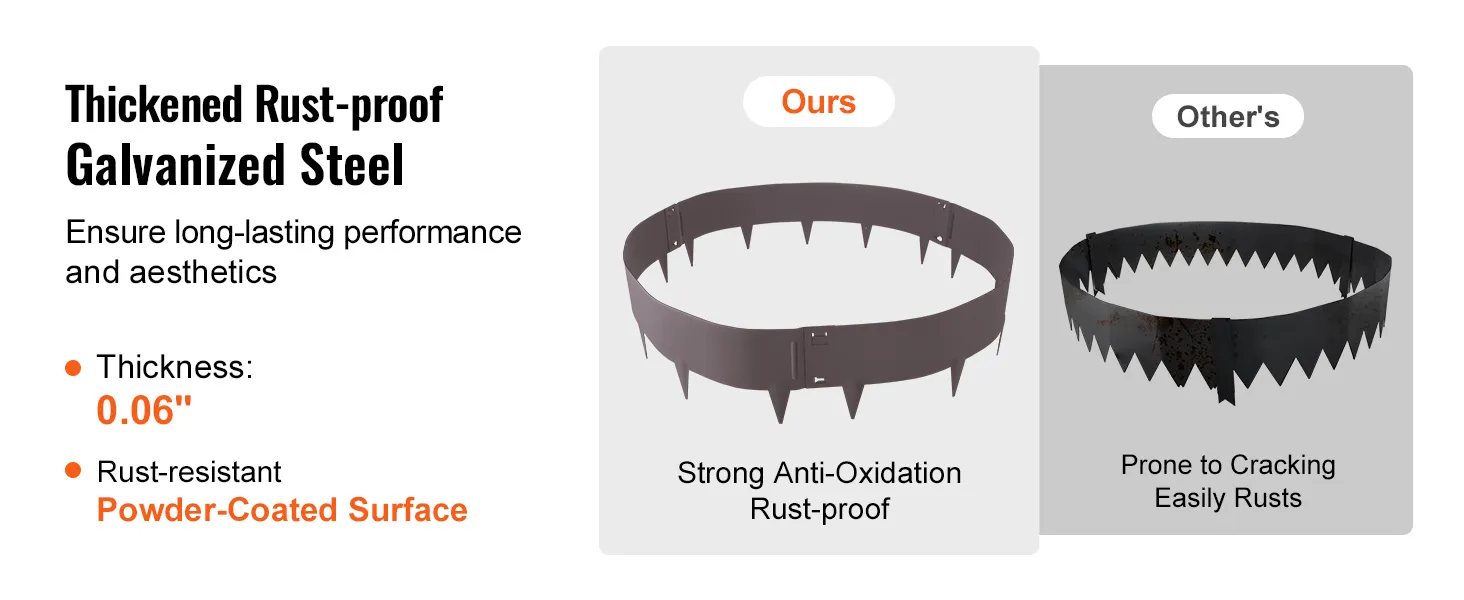 Thickened Rust-proof Galvanized Steel

Ensure long-lasting performance and aesthetics

Thickness: 0.06"

Rust-resistant Powder-Coated Surface

Ours

Strong Anti-Oxidation Rust-proof

Other's

Prone to Cracking Easily Rusts